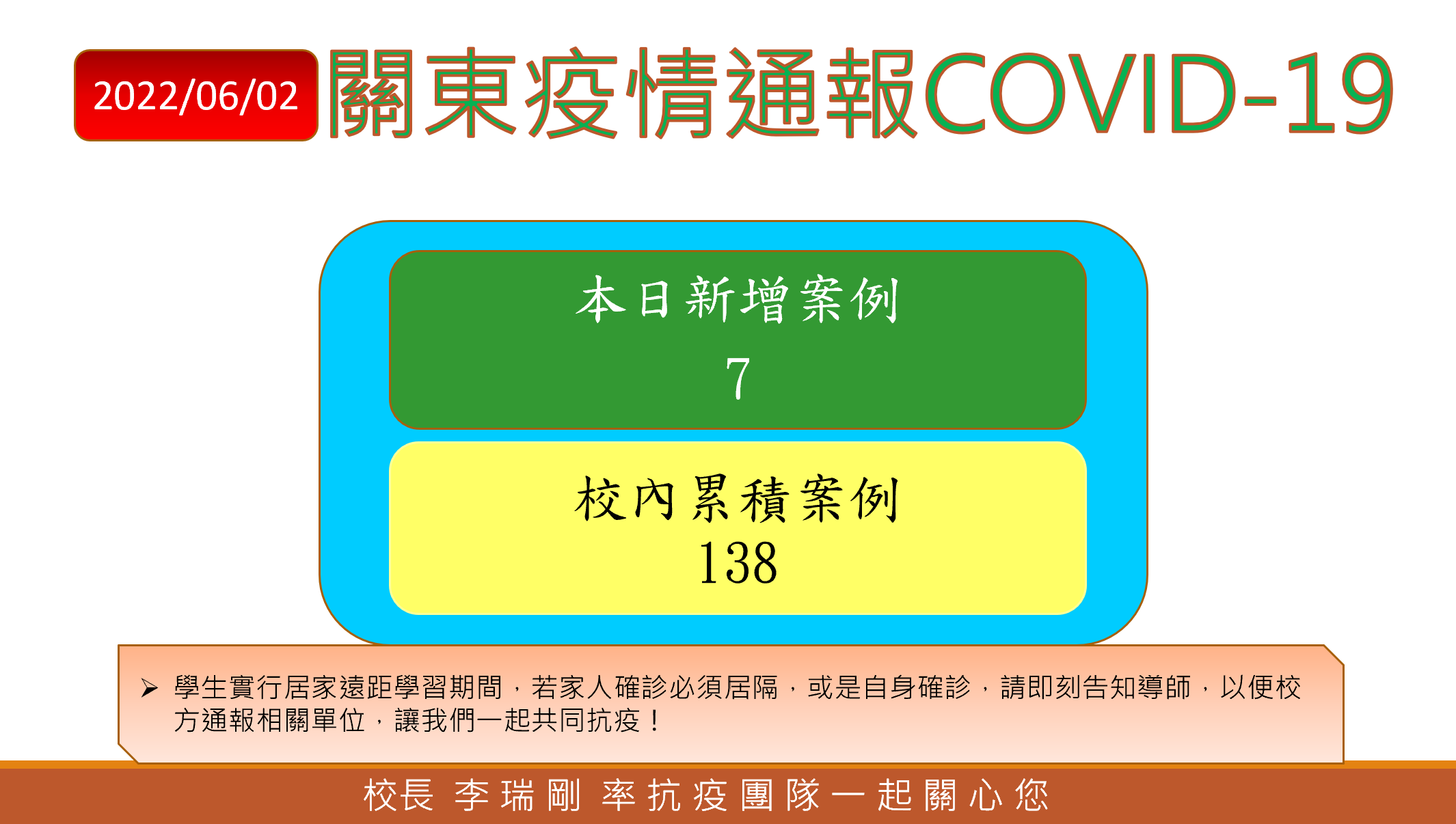 2022/06/02 關東疫情通報COVID-19

本日新增案例
7

校內累積案例
138

➢ 學生實行居家遠距學習期間，若家人確診必須居隔，或是自身確診，請即刻告知導師，以便校方通報相關單位，讓我們一起共同抗疫！

校長 李瑞剛 率抗疫團隊一起關心您